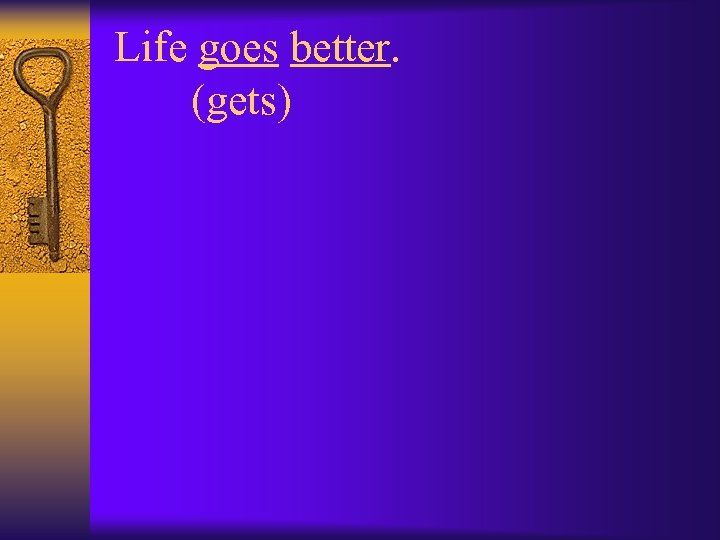 Life goes better.
(gets)